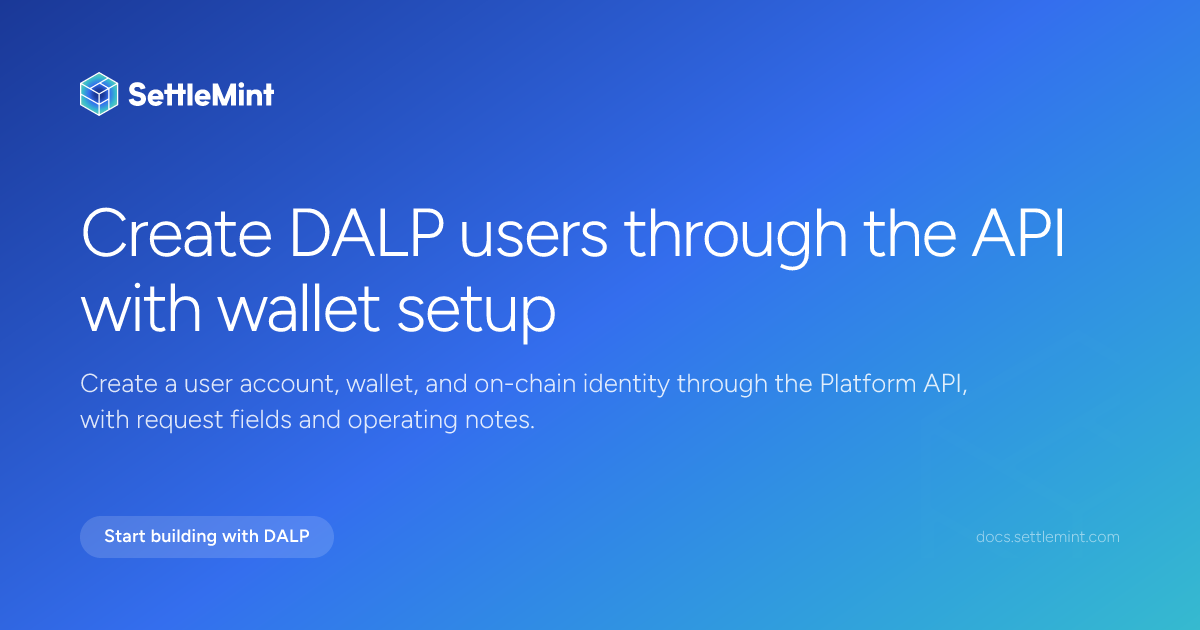 SettleMint

Create DALP users through the API with wallet setup

Create a user account, wallet, and on-chain identity through the Platform API, with request fields and operating notes.

Start building with DALP

docs.settlemint.com